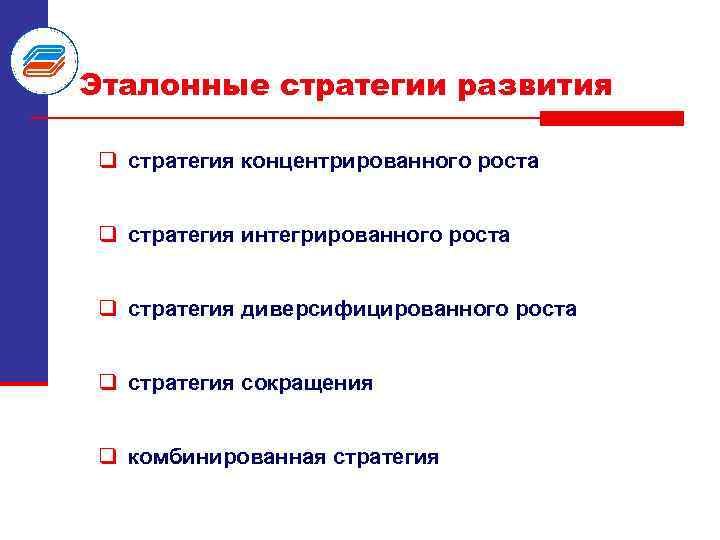 Эталонные стратегии развития

❑ стратегия концентрированного роста

❑ стратегия интегрированного роста

❑ стратегия диверсифицированного роста

❑ стратегия сокращения

❑ комбинированная стратегия